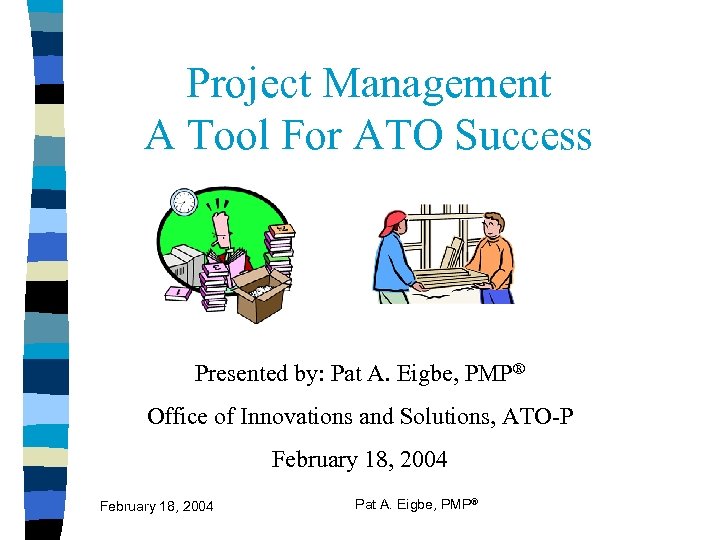 Project Management
A Tool For ATO Success

Presented by: Pat A. Eigbe, PMP®

Office of Innovations and Solutions, ATO-P

February 18, 2004

February 18, 2004

Pat A. Eigbe, PMP®